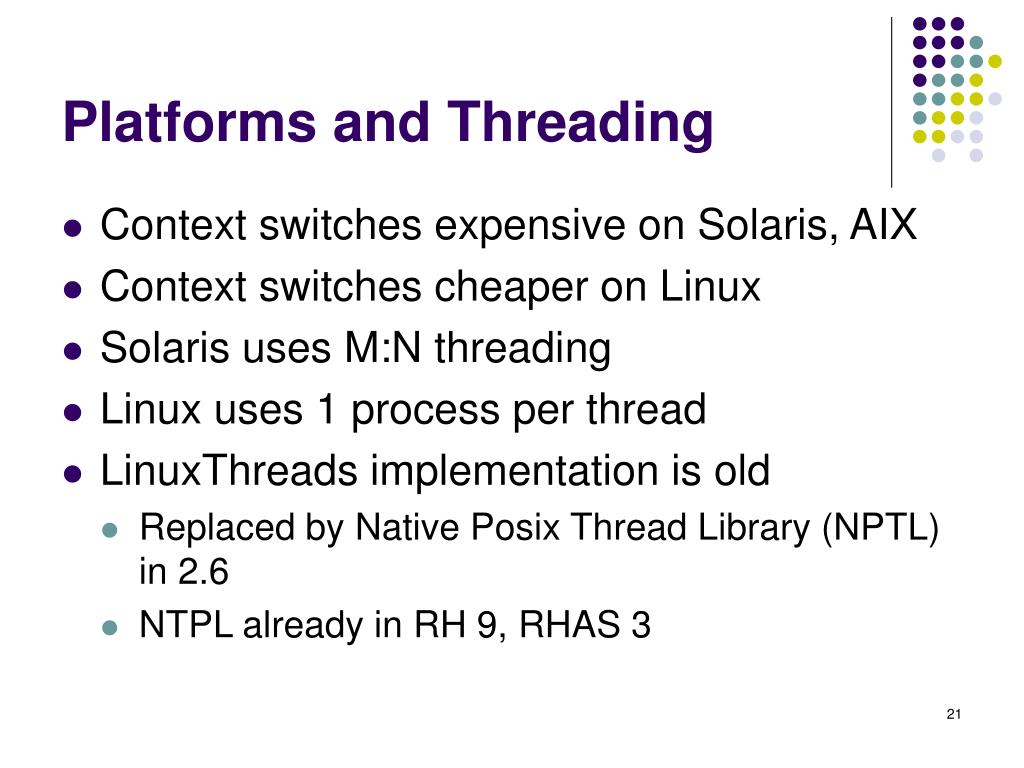 Platforms and Threading

- Context switches expensive on Solaris, AIX
- Context switches cheaper on Linux
- Solaris uses M:N threading
- Linux uses 1 process per thread
- LinuxThreads implementation is old
  - Replaced by Native Posix Thread Library (NPTL) in 2.6
  - NTPL already in RH 9, RHAS 3

21